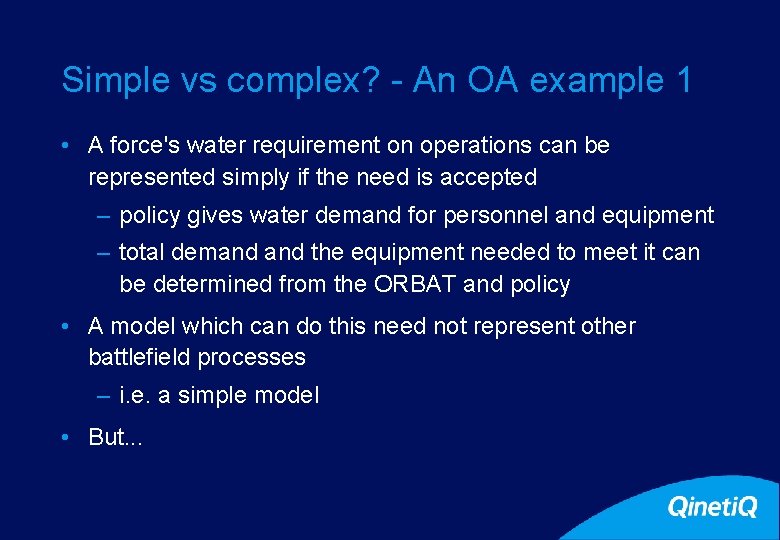 Simple vs complex? - An OA example 1

• A force's water requirement on operations can be represented simply if the need is accepted

– policy gives water demand for personnel and equipment

– total demand and the equipment needed to meet it can be determined from the ORBAT and policy

• A model which can do this need not represent other battlefield processes

– i.e. a simple model

• But...

QinetiQ